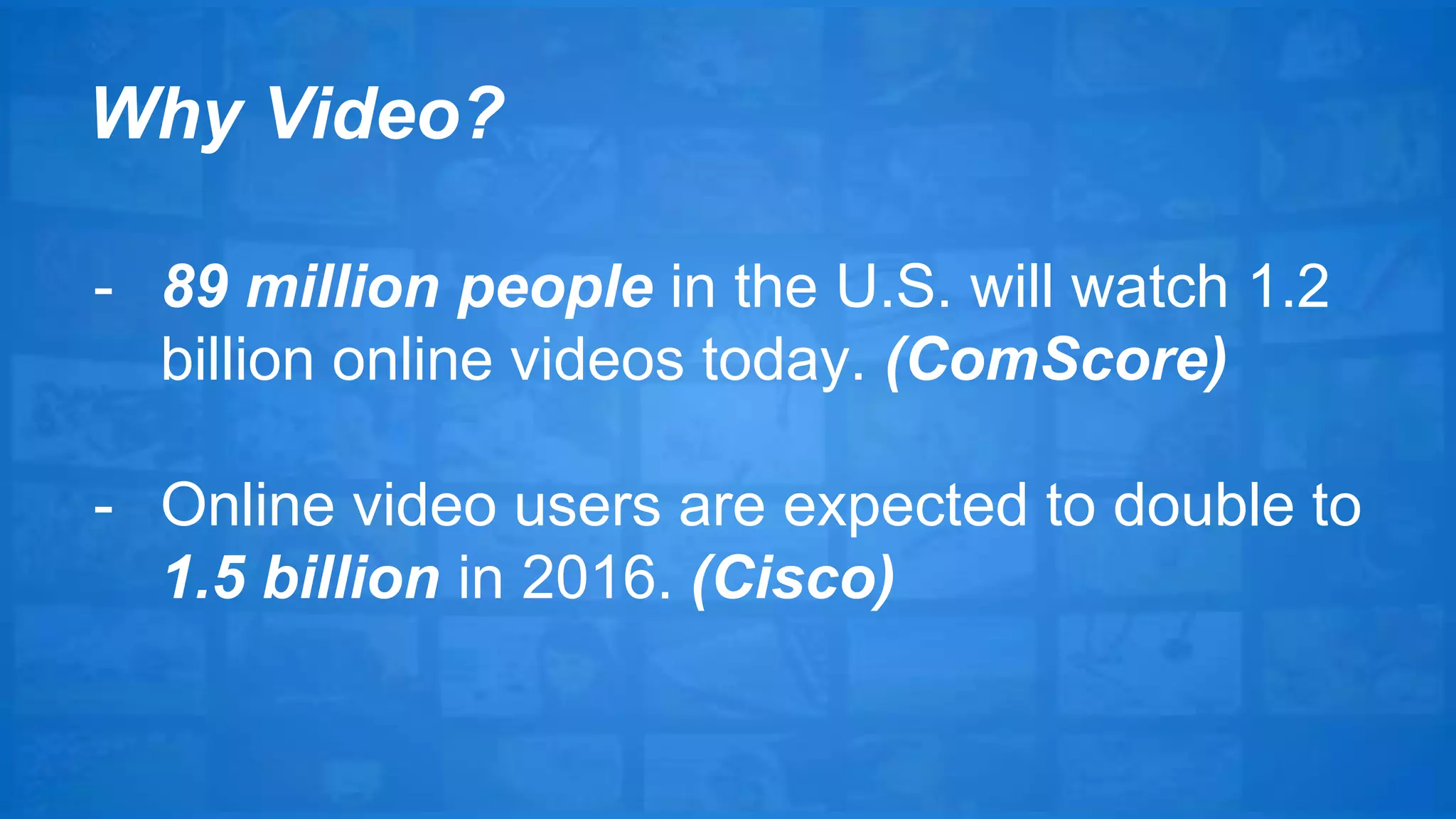 Why Video?

- 89 million people in the U.S. will watch 1.2 billion online videos today. (ComScore)

- Online video users are expected to double to 1.5 billion in 2016. (Cisco)